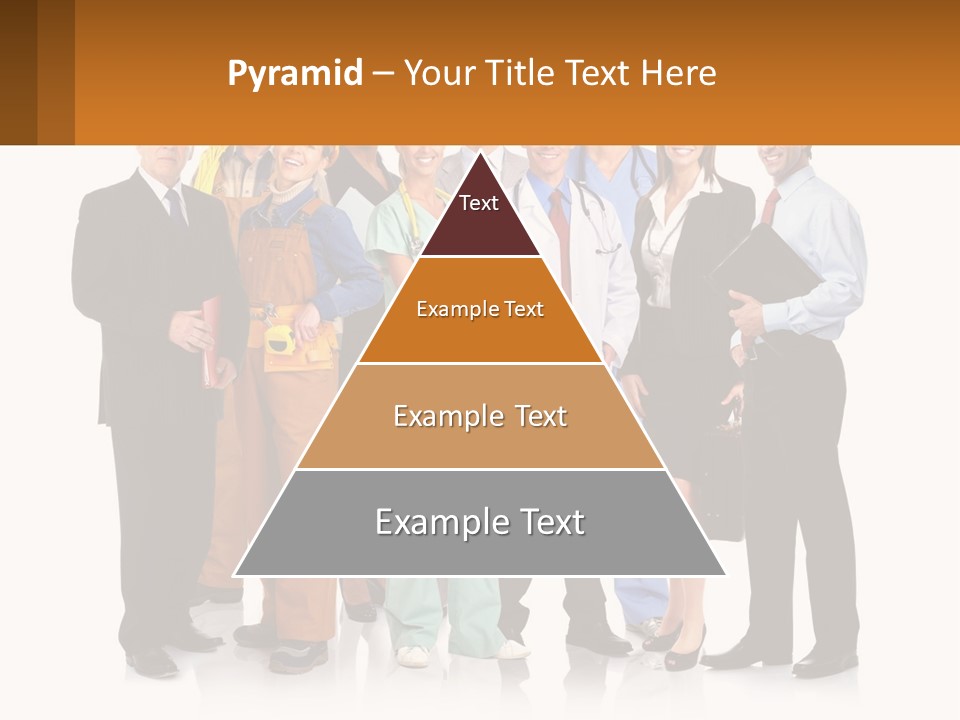 Pyramid – Your Title Text Here

Text

Example Text

Example Text

Example Text